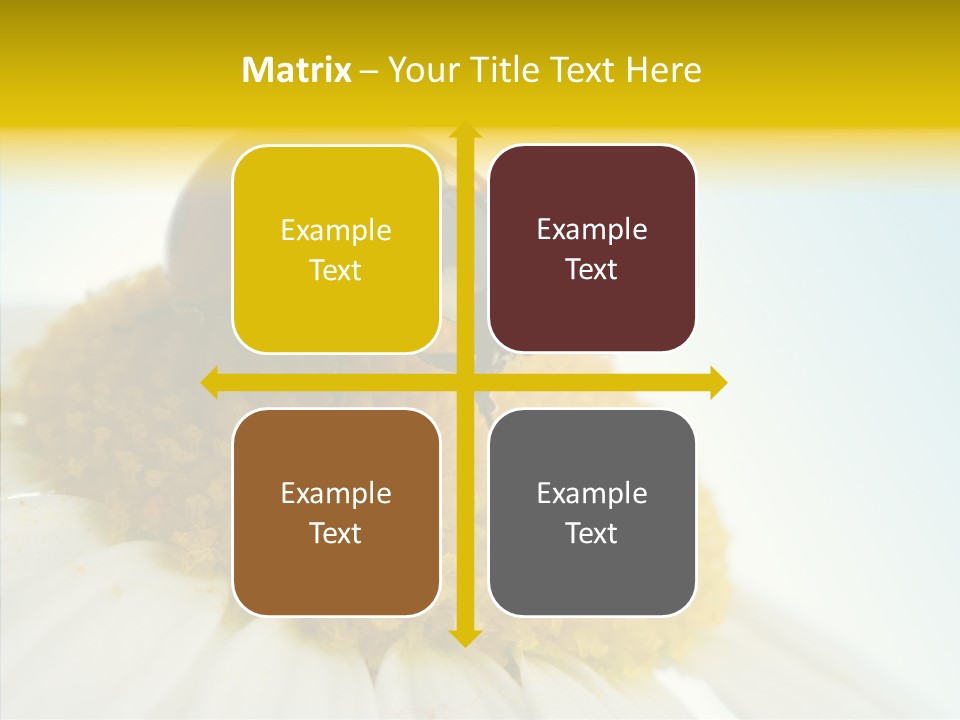 Matrix – Your Title Text Here

Example Text

Example Text

Example Text

Example Text